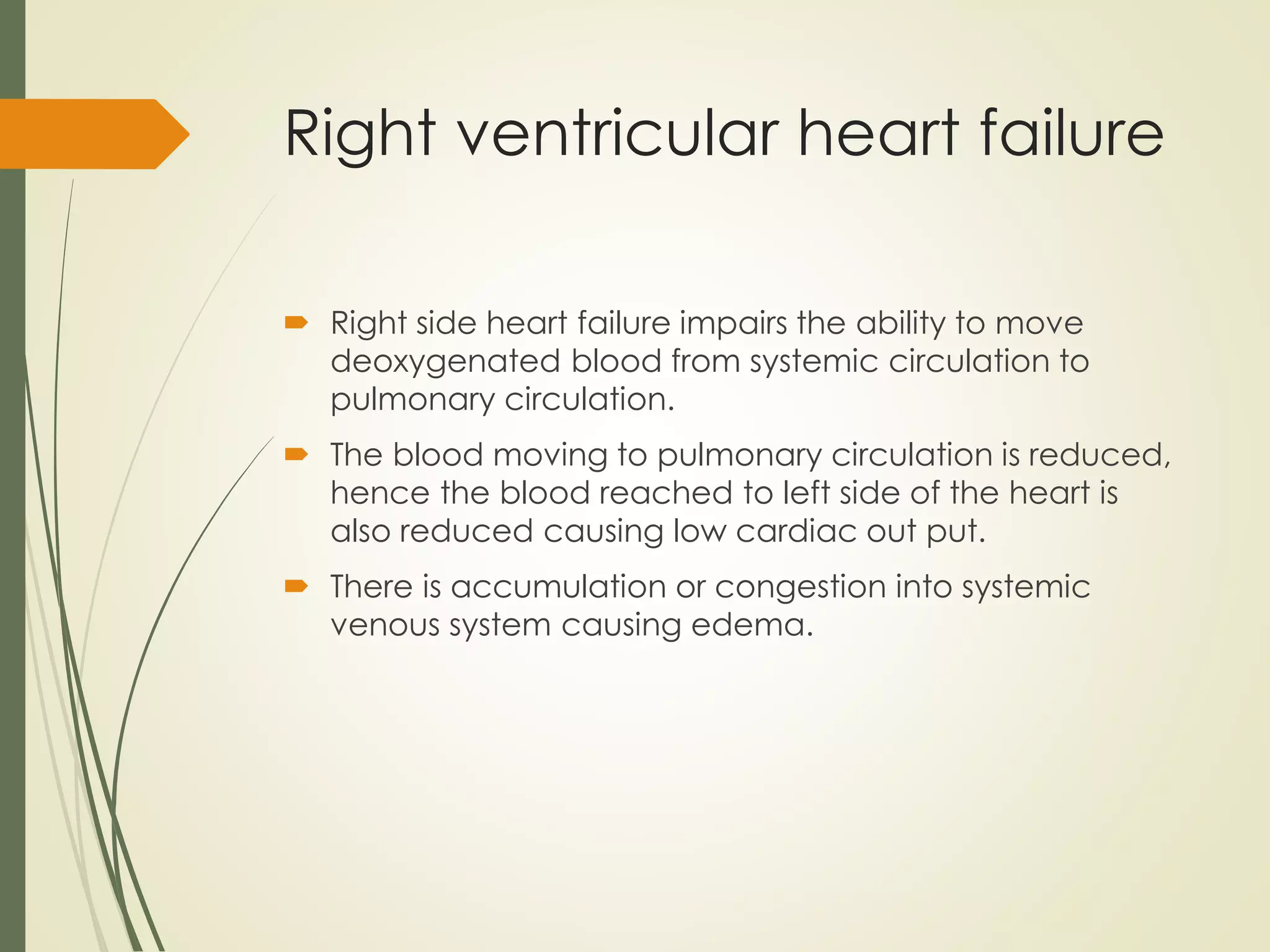 Right ventricular heart failure

Right side heart failure impairs the ability to move deoxygenated blood from systemic circulation to pulmonary circulation.

The blood moving to pulmonary circulation is reduced, hence the blood reached to left side of the heart is also reduced causing low cardiac out put.

There is accumulation or congestion into systemic venous system causing edema.